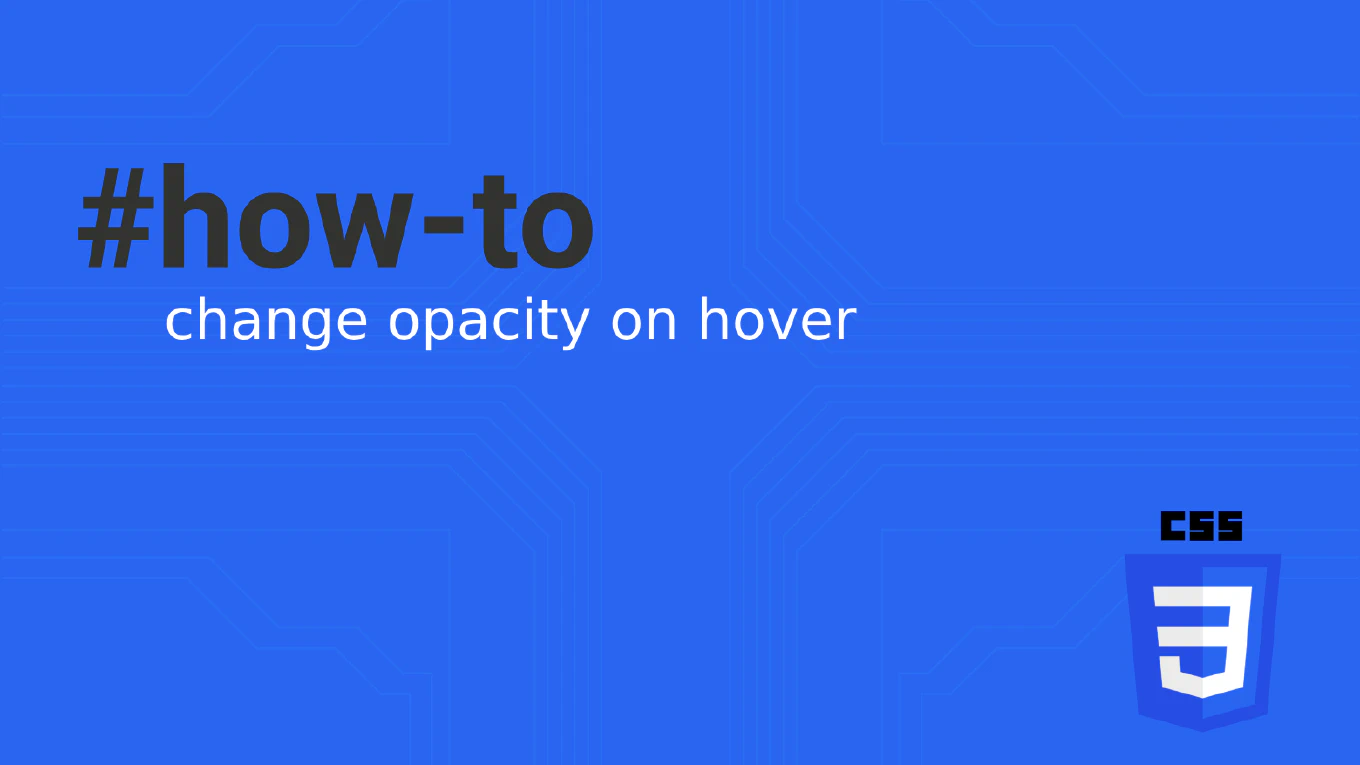 #how-to
change opacity on hover

CSS
3